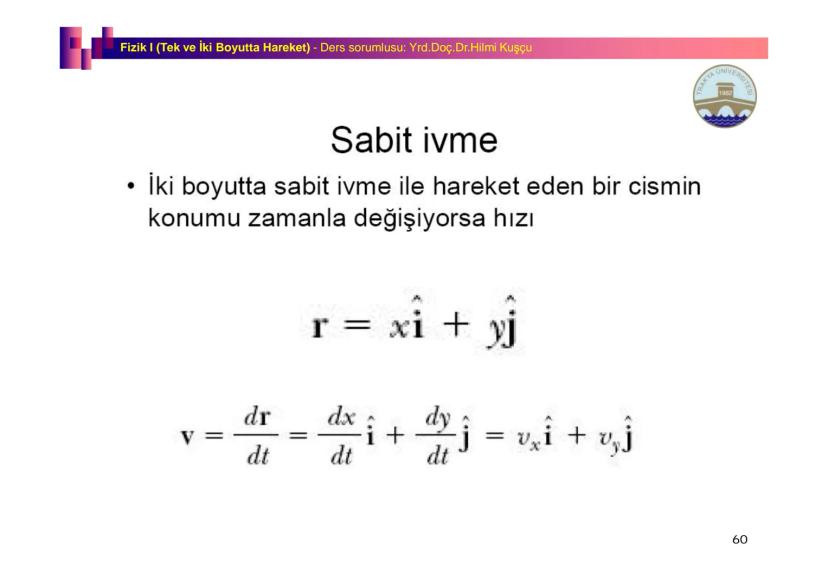 Fizik I (Tek ve İki Boyutta Hareket) - Ders sorumlusu: Yrd.Doç.Dr.Hilmi Kuşçu

TRAKYA ÜNİVERSİTESİ 1982

Sabit ivme

• İki boyutta sabit ivme ile hareket eden bir cismin konumu zamanla değişiyorsa hızı

$\mathbf{r} = x\hat{\mathbf{i}} + y\hat{\mathbf{j}}$

$\mathbf{v} = \frac{d\mathbf{r}}{dt} = \frac{dx}{dt}\hat{\mathbf{i}} + \frac{dy}{dt}\hat{\mathbf{j}} = v_x\hat{\mathbf{i}} + v_y\hat{\mathbf{j}}$

60